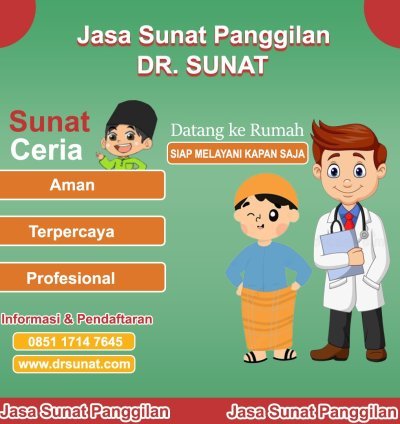 Jasa Sunat Panggilan
DR. SUNAT

Sunat
Ceria

Datang ke Rumah

SIAP MELAYANI KAPAN SAJA

Aman

Terpercaya

Profesional

Informasi & Pendaftaran

0851 1714 7645

www.drsunat.com

Jasa Sunat Panggilan Jasa Sunat Panggilan